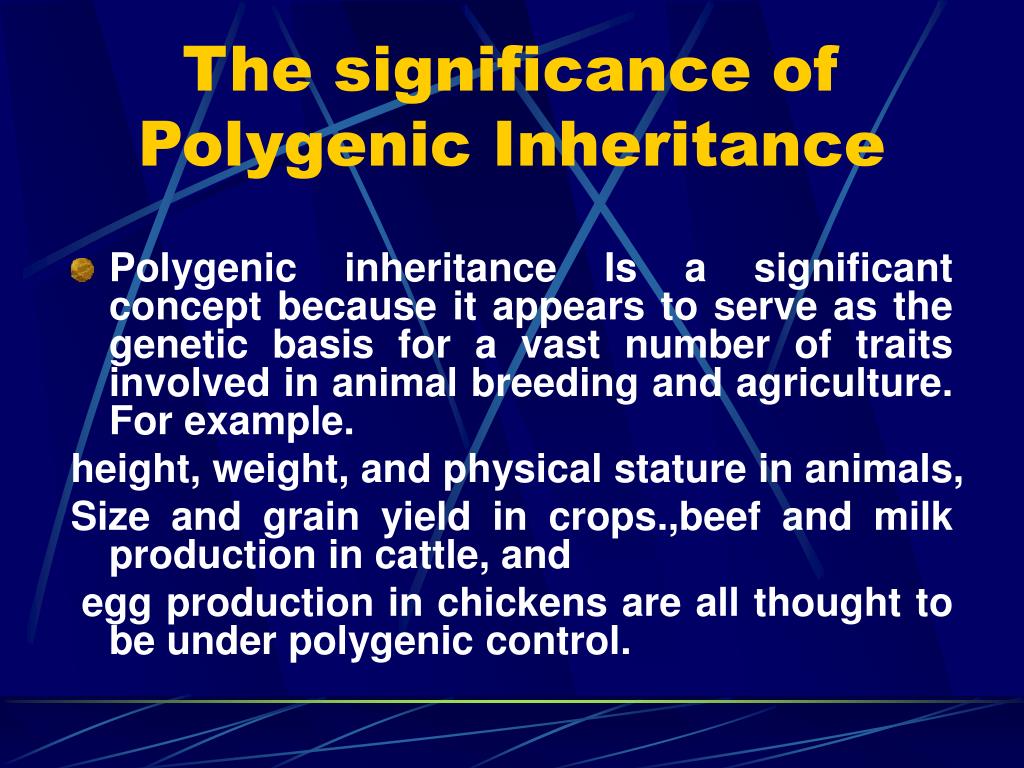 The significance of Polygenic Inheritance

Polygenic inheritance Is a significant concept because it appears to serve as the genetic basis for a vast number of traits involved in animal breeding and agriculture. For example.

height, weight, and physical stature in animals,

Size and grain yield in crops.,beef and milk production in cattle, and

egg production in chickens are all thought to be under polygenic control.